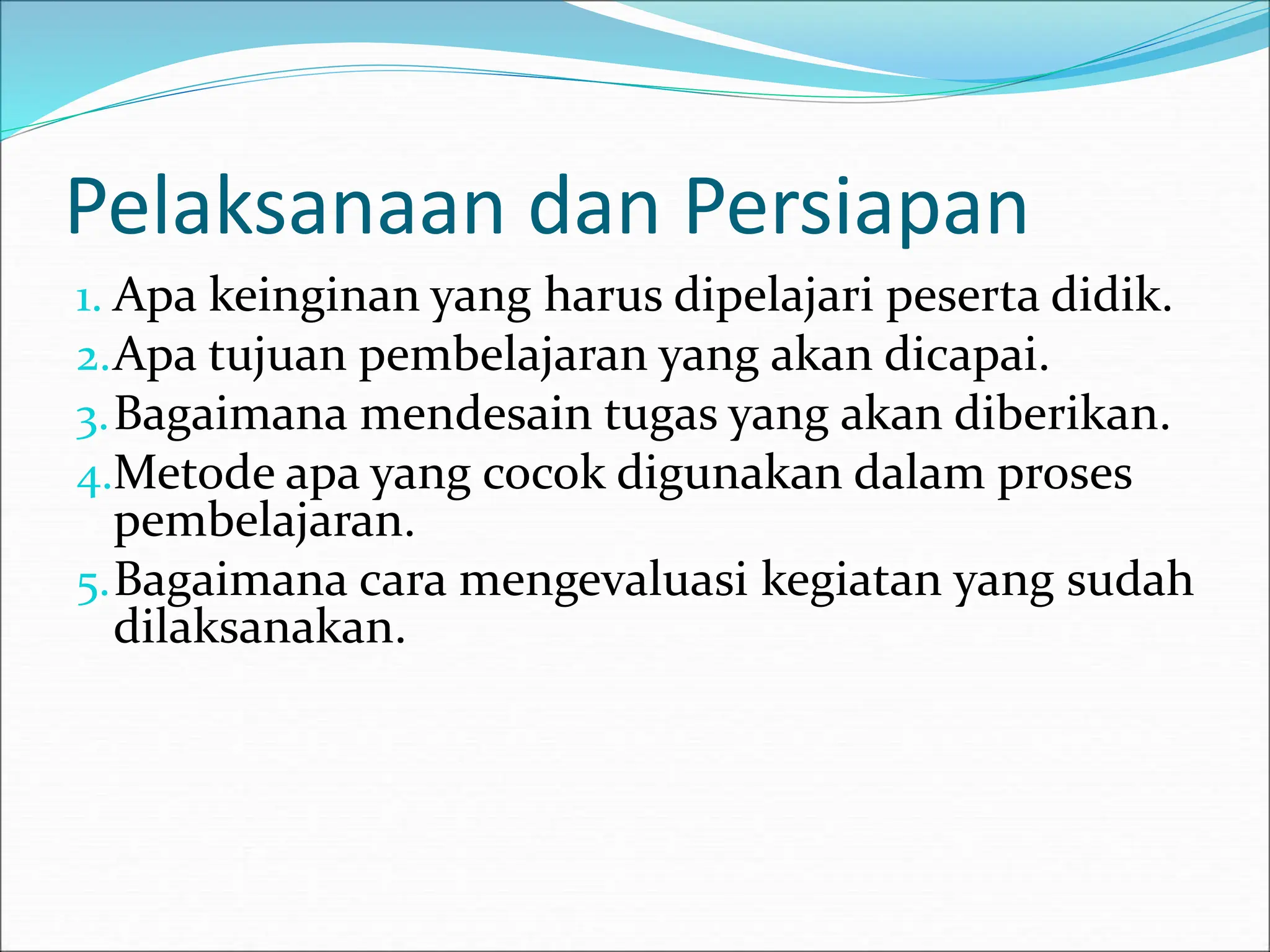 Pelaksanaan dan Persiapan

1. Apa keinginan yang harus dipelajari peserta didik.
2. Apa tujuan pembelajaran yang akan dicapai.
3. Bagaimana mendesain tugas yang akan diberikan.
4. Metode apa yang cocok digunakan dalam proses pembelajaran.
5. Bagaimana cara mengevaluasi kegiatan yang sudah dilaksanakan.